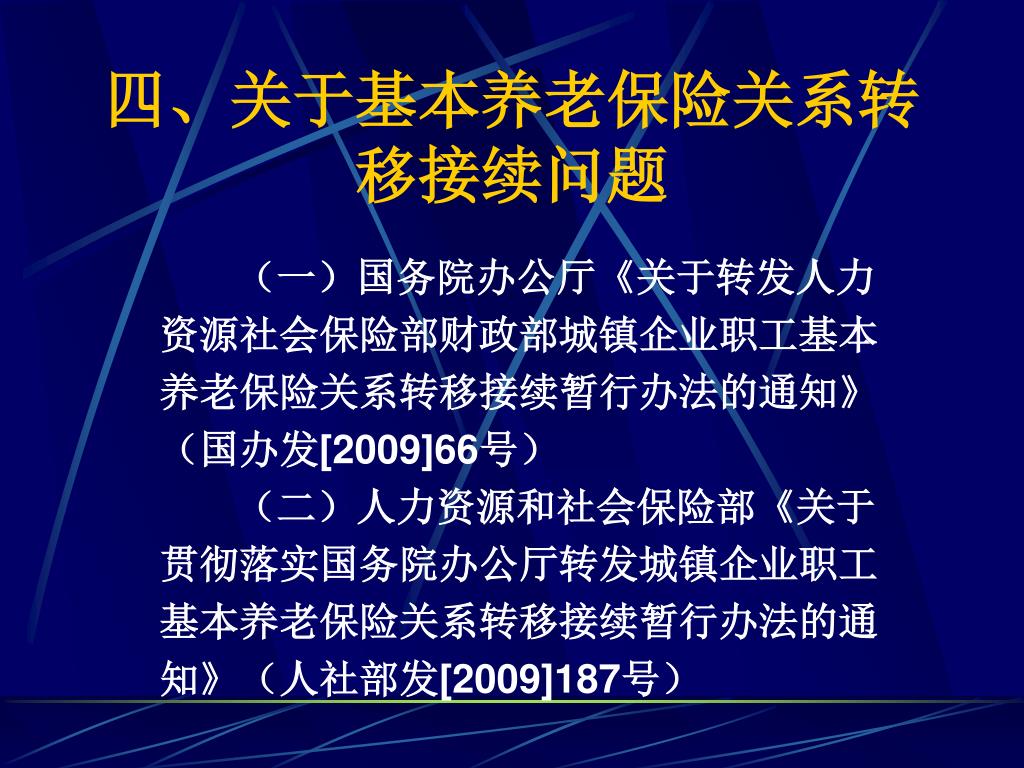 四、关于基本养老保险关系转移接续问题

（一）国务院办公厅《关于转发人力资源社会保险部财政部城镇企业职工基本养老保险关系转移接续暂行办法的通知》（国办发[2009]66号）

（二）人力资源和社会保险部《关于贯彻落实国务院办公厅转发城镇企业职工基本养老保险关系转移接续暂行办法的通知》（人社部发[2009]187号）